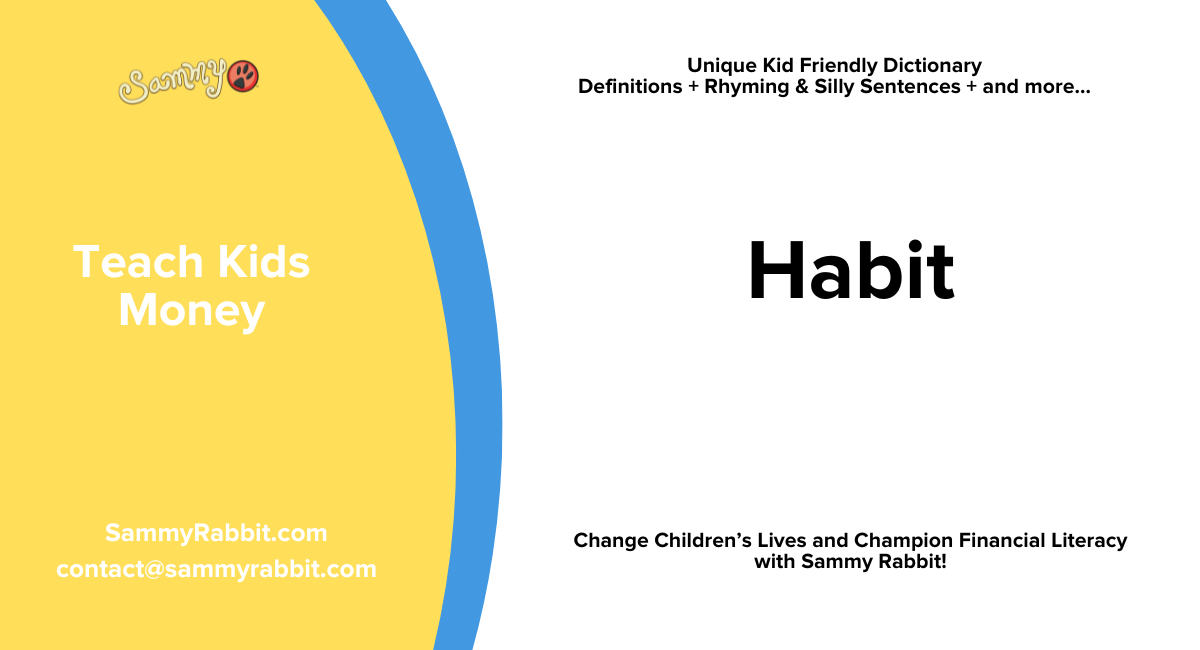 Sammy

Teach Kids Money

SammyRabbit.com
contact@sammyrabbit.com

Unique Kid Friendly Dictionary
Definitions + Rhyming & Silly Sentences + and more...

Habit

Change Children's Lives and Champion Financial Literacy with Sammy Rabbit!